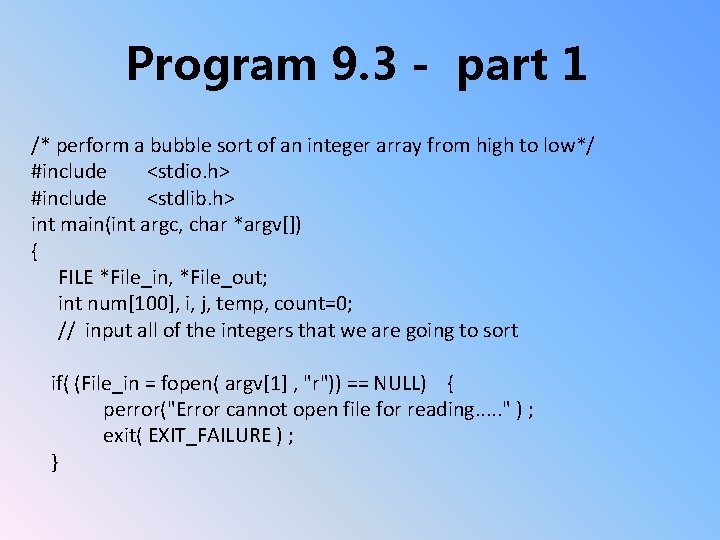 Program 9.3 - part 1

/* perform a bubble sort of an integer array from high to low*/
#include <stdio.h>
#include <stdlib.h>
int main(int argc, char *argv[])
{
FILE *File_in, *File_out;
int num[100], i, j, temp, count=0;
// input all of the integers that we are going to sort

if( (File_in = fopen( argv[1] , "r")) == NULL) {
perror("Error cannot open file for reading....." ) ;
exit( EXIT_FAILURE ) ;
}